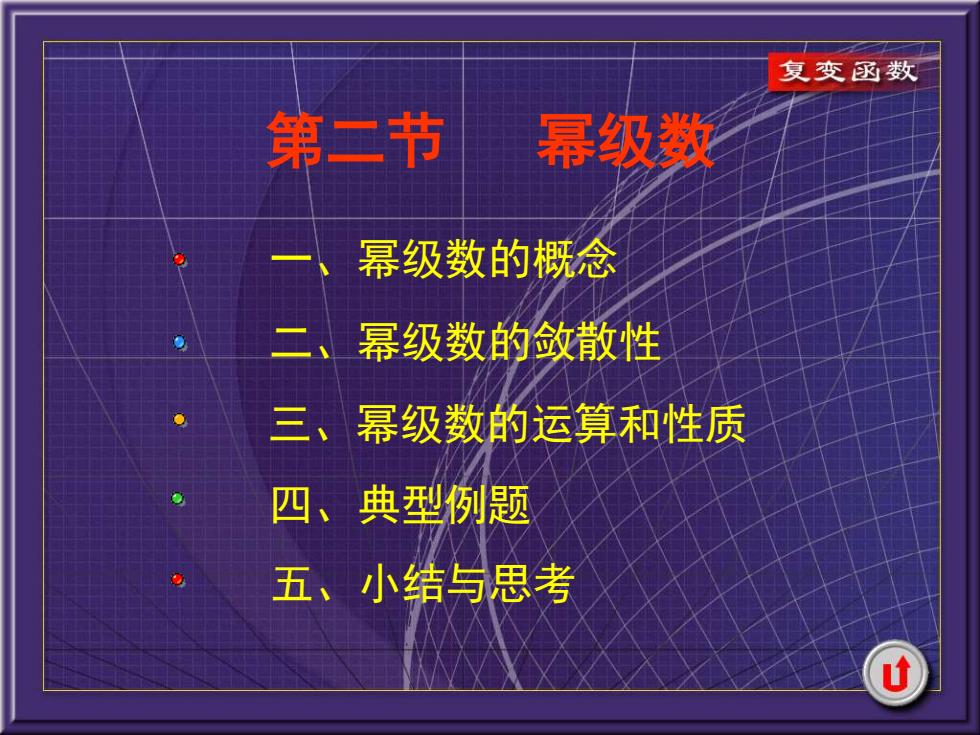 复变函数

第二节　幂级数

一、幂级数的概念

二、幂级数的敛散性

三、幂级数的运算和性质

四、典型例题

五、小结与思考